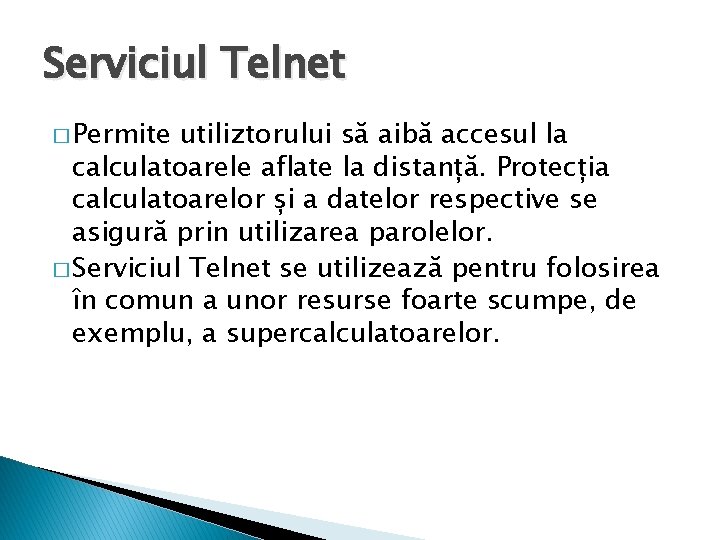 Serviciul Telnet

□ Permite utiliztorului să aibă accesul la calculatoarele aflate la distanță. Protecția calculatoarelor și a datelor respective se asigură prin utilizarea parolelor.

□ Serviciul Telnet se utilizează pentru folosirea în comun a unor resurse foarte scumpe, de exemplu, a supercalculatoarelor.